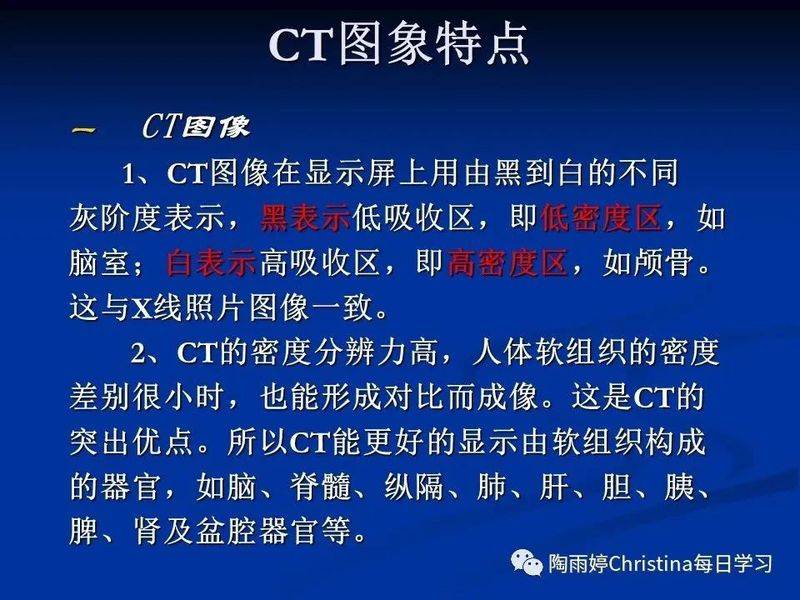 CT图象特点

一　CT图像

1、CT图像在显示屏上用由黑到白的不同灰阶度表示，黑表示低吸收区，即低密度区，如脑室；白表示高吸收区，即高密度区，如颅骨。这与X线照片图像一致。

2、CT的密度分辨力高，人体软组织的密度差别很小时，也能形成对比而成像。这是CT的突出优点。所以CT能更好的显示由软组织构成的器官，如脑、脊髓、纵隔、肺、肝、胆、胰、脾、肾及盆腔器官等。

陶雨婷Christina每日学习